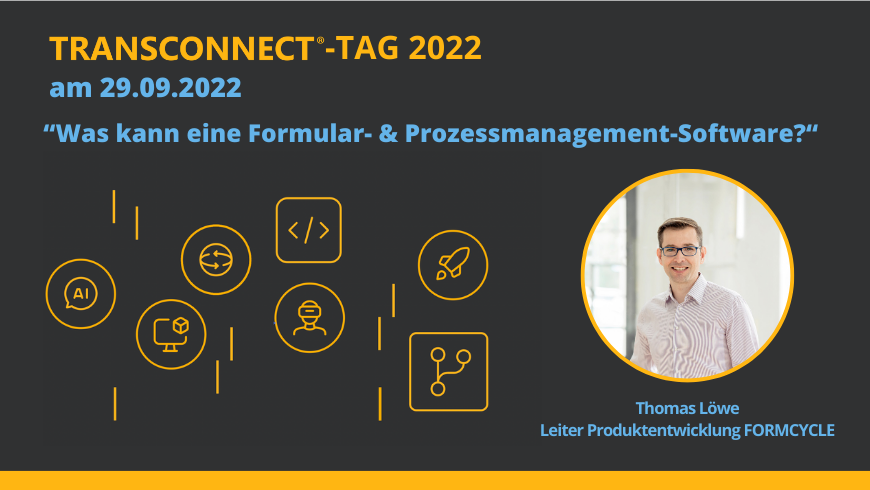 TRANSCONNECT®-TAG 2022
am 29.09.2022

“Was kann eine Formular- & Prozessmanagement-Software?“

AI

</>

Thomas Löwe
Leiter Produktentwicklung FORMCYCLE